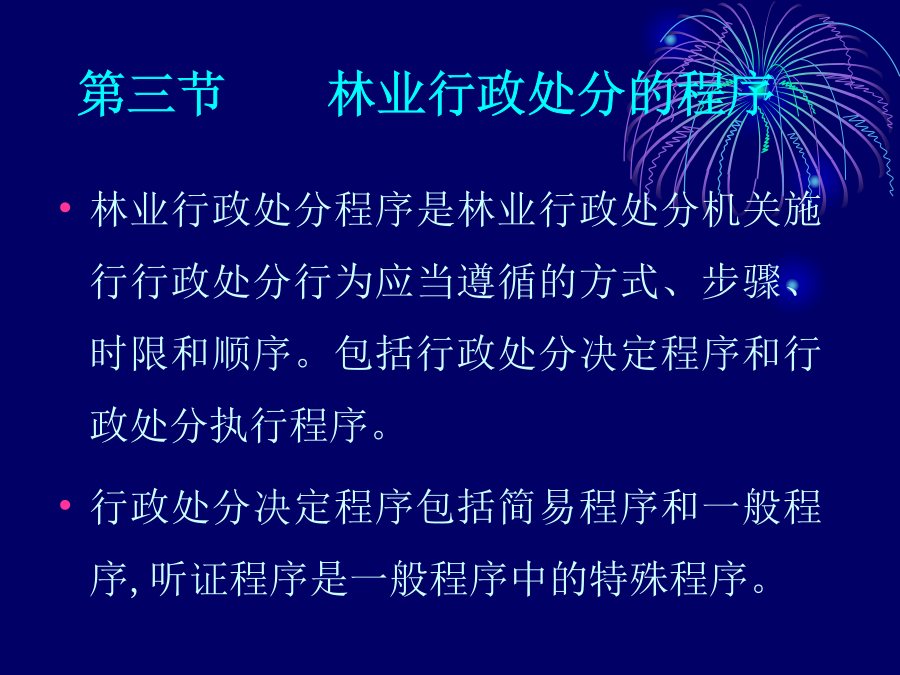 第三节　　林业行政处分的程序

• 林业行政处分程序是林业行政处分机关施行行政处分行为应当遵循的方式、步骤、时限和顺序。包括行政处分决定程序和行政处分执行程序。

• 行政处分决定程序包括简易程序和一般程序, 听证程序是一般程序中的特殊程序。